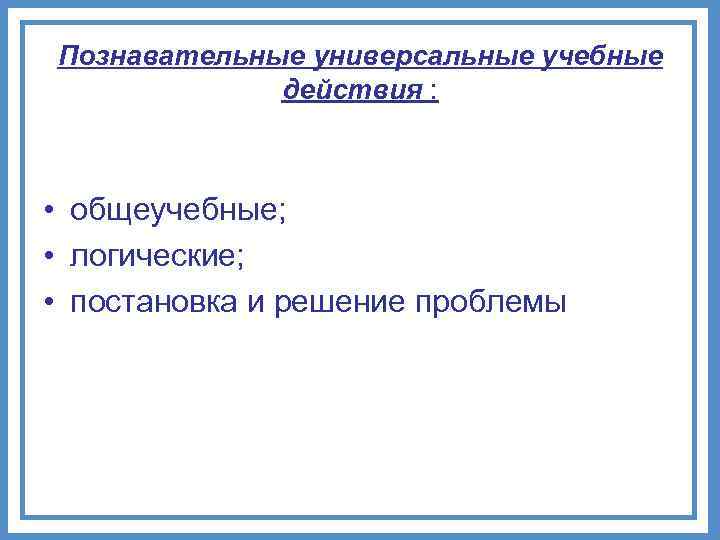 Познавательные универсальные учебные действия :

• общеучебные;
• логические;
• постановка и решение проблемы